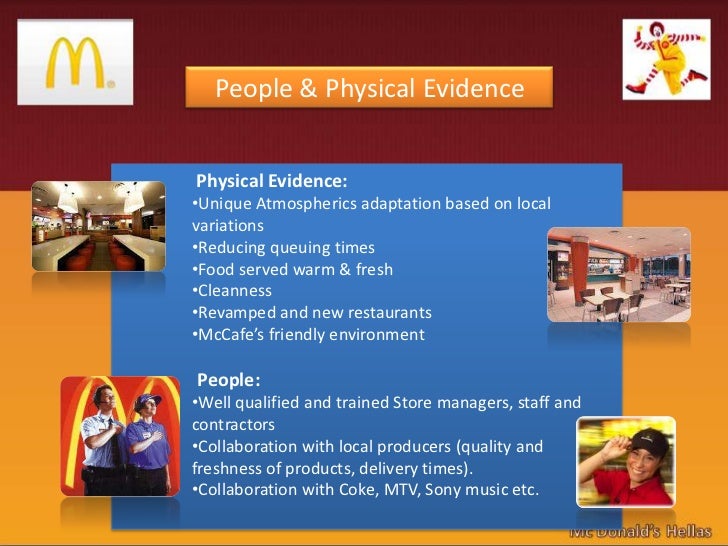 People & Physical Evidence

Physical Evidence:
•Unique Atmospherics adaptation based on local variations
•Reducing queuing times
•Food served warm & fresh
•Cleanness
•Revamped and new restaurants
•McCafe's friendly environment

People:
•Well qualified and trained Store managers, staff and contractors
•Collaboration with local producers (quality and freshness of products, delivery times).
•Collaboration with Coke, MTV, Sony music etc.

Mc Donald's Hellas